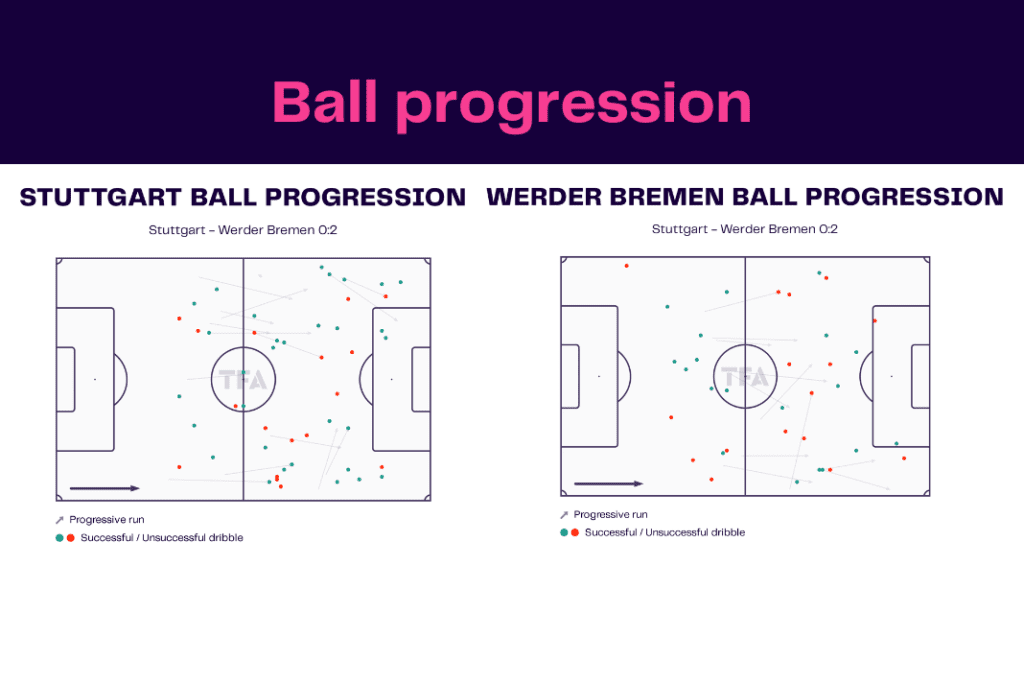 Ball progression

STUTTGART BALL PROGRESSION

Stuttgart - Werder Bremen 0:2

TFA

Progressive run

Successful / Unsuccessful dribble

WERDER BREMEN BALL PROGRESSION

Stuttgart - Werder Bremen 0:2

TFA

Progressive run

Successful / Unsuccessful dribble